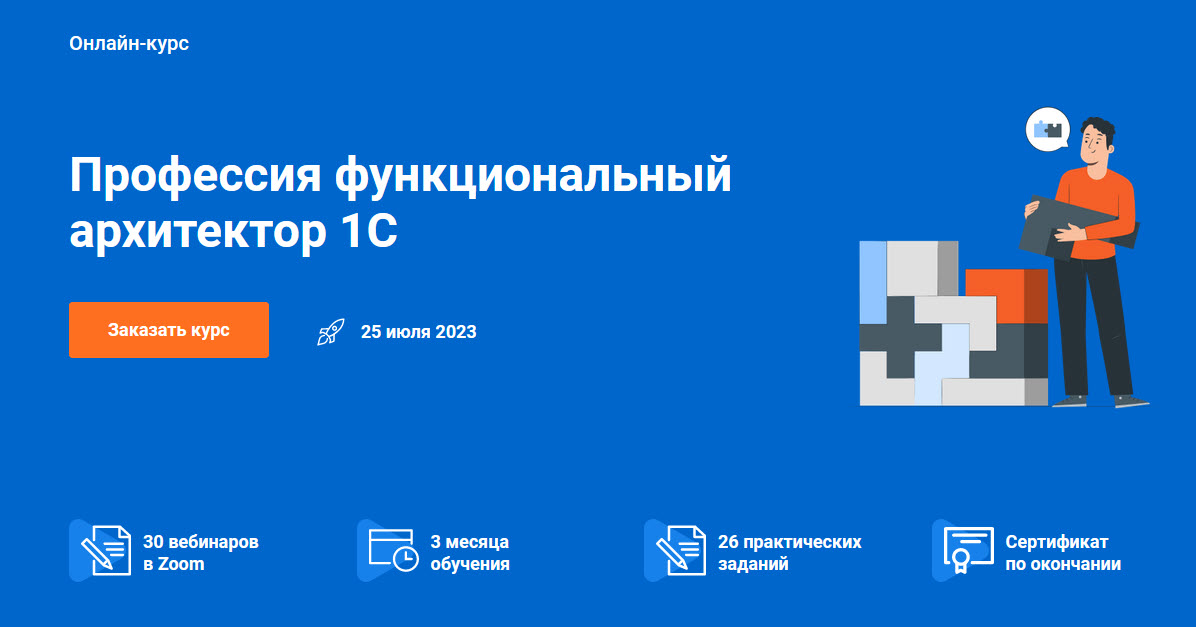 Онлайн-курс

Профессия функциональный архитектор 1С

Заказать курс

25 июля 2023

30 вебинаров в Zoom

3 месяца обучения

26 практических заданий

Сертификат по окончании